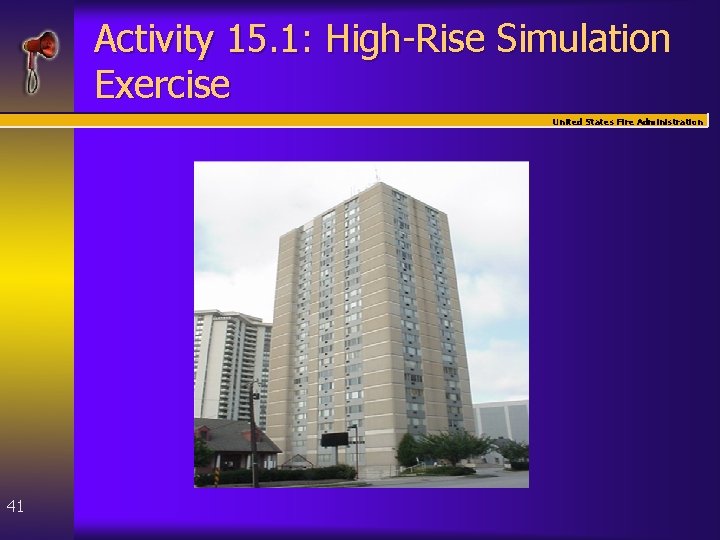 Activity 15.1: High-Rise Simulation Exercise

United States Fire Administration

41